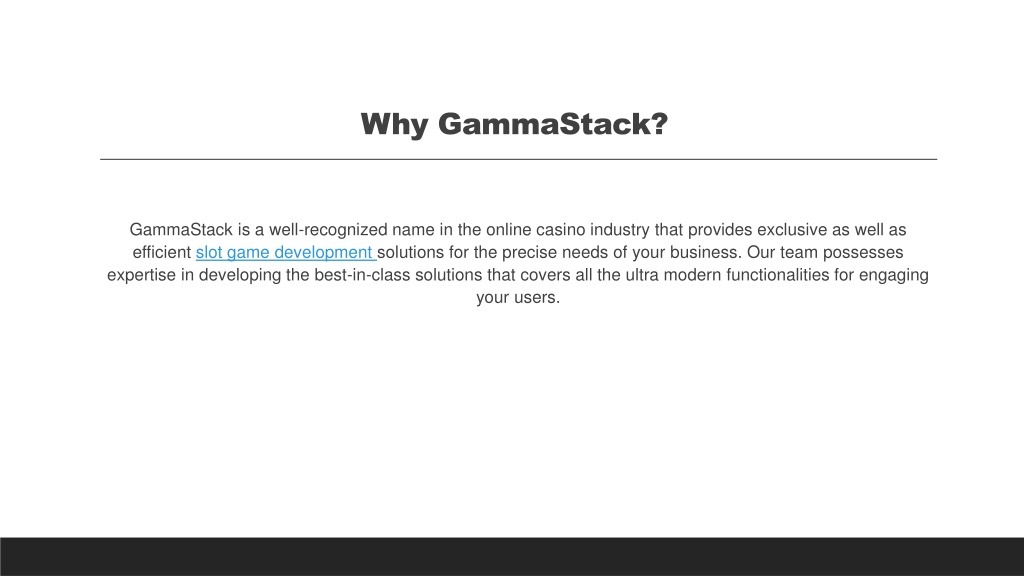 Why GammaStack?

GammaStack is a well-recognized name in the online casino industry that provides exclusive as well as efficient slot game development solutions for the precise needs of your business. Our team possesses expertise in developing the best-in-class solutions that covers all the ultra modern functionalities for engaging your users.